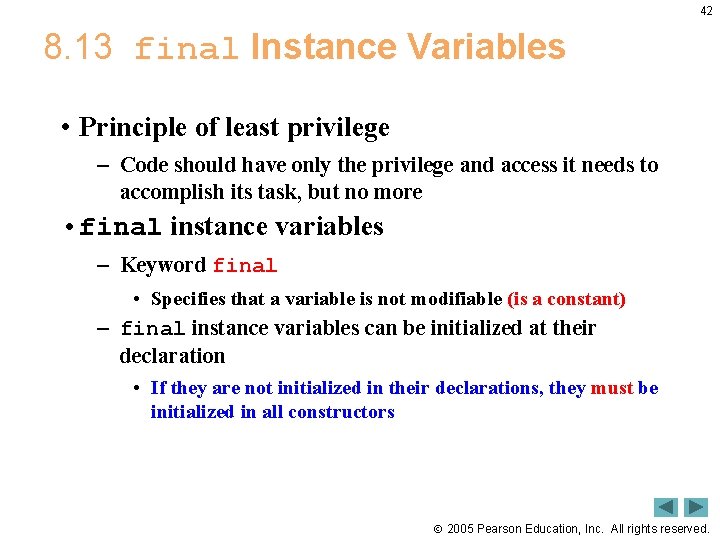 42

8.13 final Instance Variables

• Principle of least privilege

– Code should have only the privilege and access it needs to accomplish its task, but no more

• final instance variables

– Keyword final

• Specifies that a variable is not modifiable (is a constant)

– final instance variables can be initialized at their declaration

• If they are not initialized in their declarations, they must be initialized in all constructors

© 2005 Pearson Education, Inc. All rights reserved.